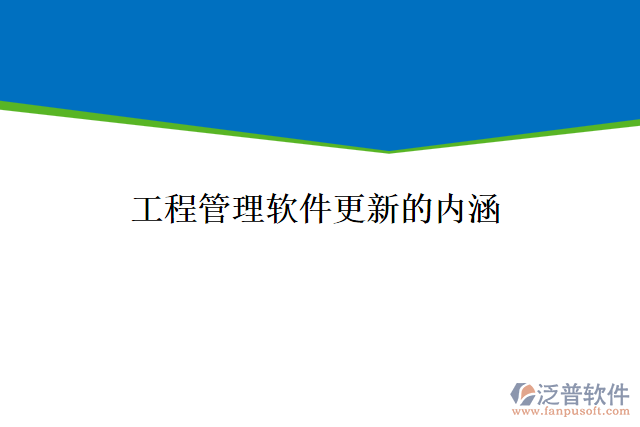 工程管理软件更新的内涵

泛普软件
www.fanpusoft.com